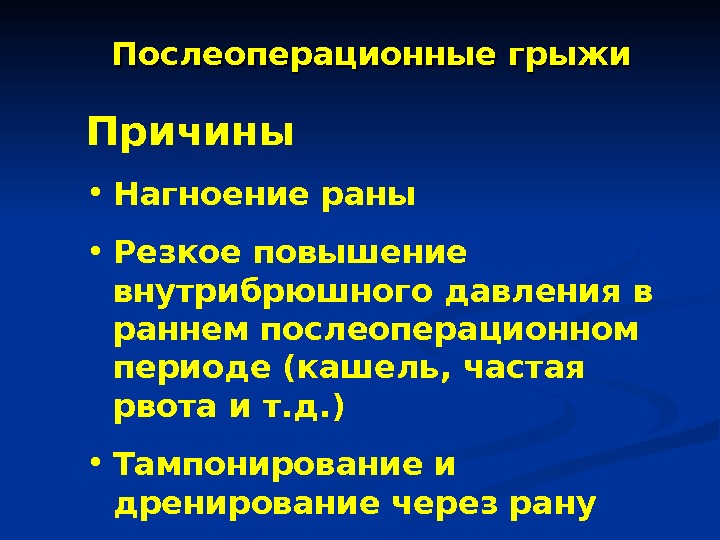 Послеоперационные грыжи

Причины

• Нагноение раны

• Резкое повышение внутрибрюшного давления в раннем послеоперационном периоде (кашель, частая рвота и т.д.)

• Тампонирование и дренирование через рану